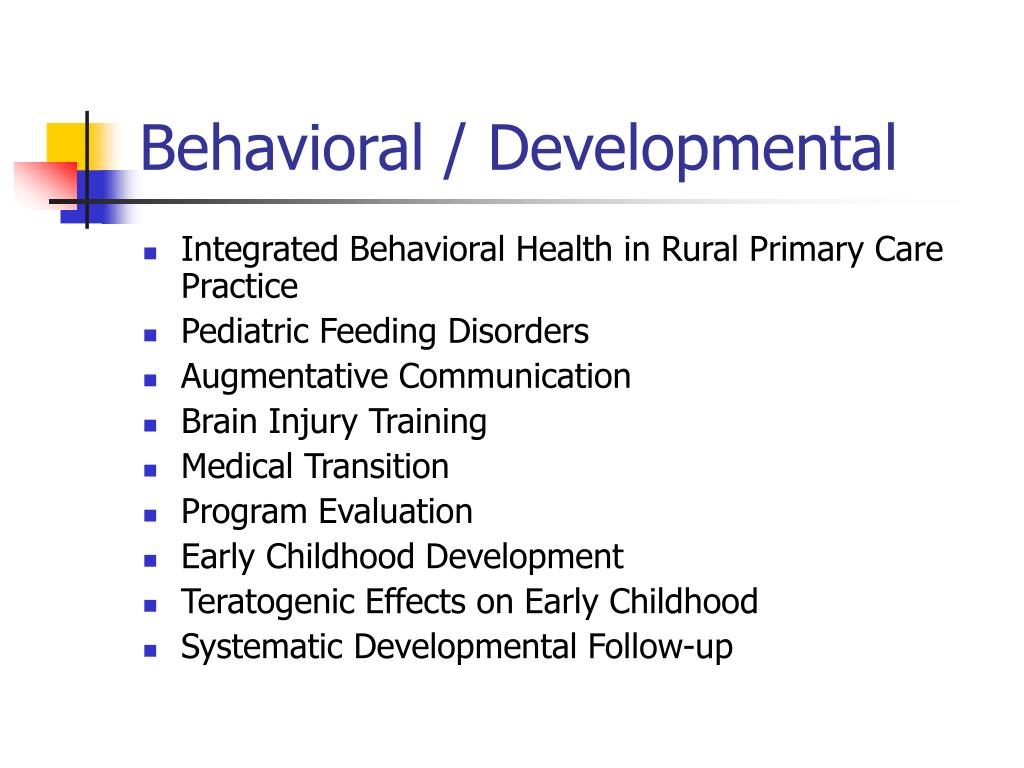 Behavioral / Developmental

- Integrated Behavioral Health in Rural Primary Care Practice
- Pediatric Feeding Disorders
- Augmentative Communication
- Brain Injury Training
- Medical Transition
- Program Evaluation
- Early Childhood Development
- Teratogenic Effects on Early Childhood
- Systematic Developmental Follow-up